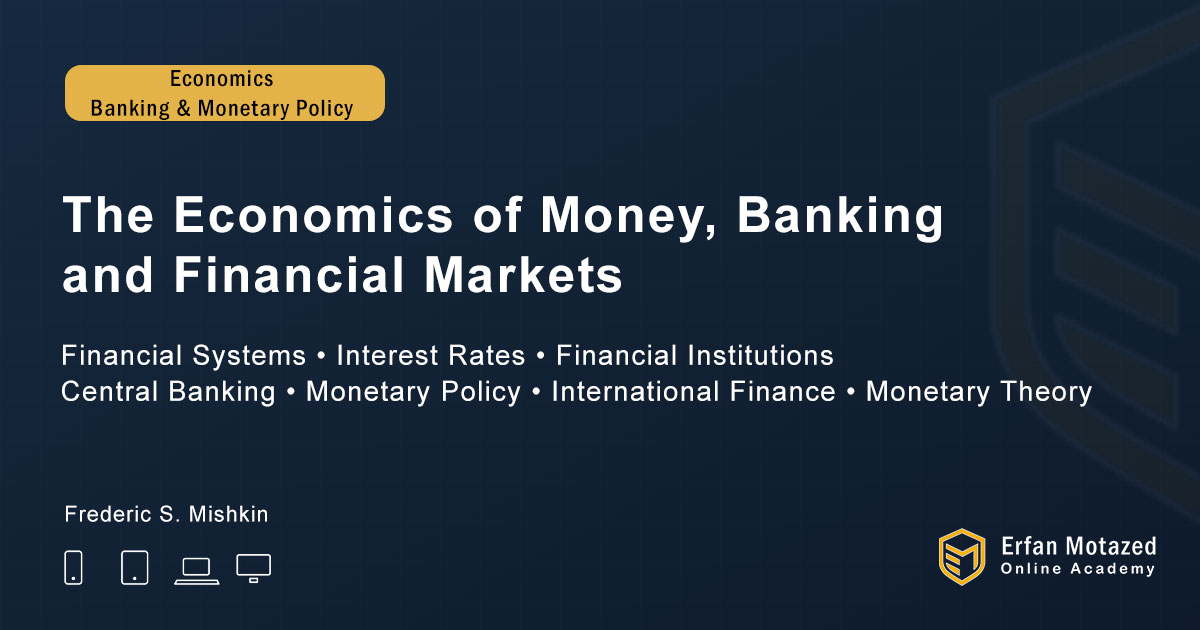 Economics
Banking & Monetary Policy

The Economics of Money, Banking and Financial Markets

Financial Systems • Interest Rates • Financial Institutions
Central Banking • Monetary Policy • International Finance • Monetary Theory

Frederic S. Mishkin

Erfan Motazed
Online Academy